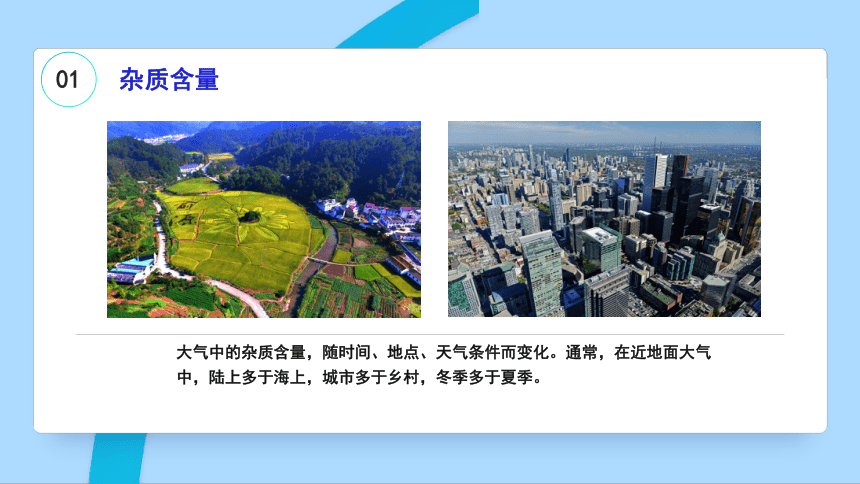 01

杂质含量

大气中的杂质含量，随时间、地点、天气条件而变化。通常，在近地面大气中，陆上多于海上，城市多于乡村，冬季多于夏季。